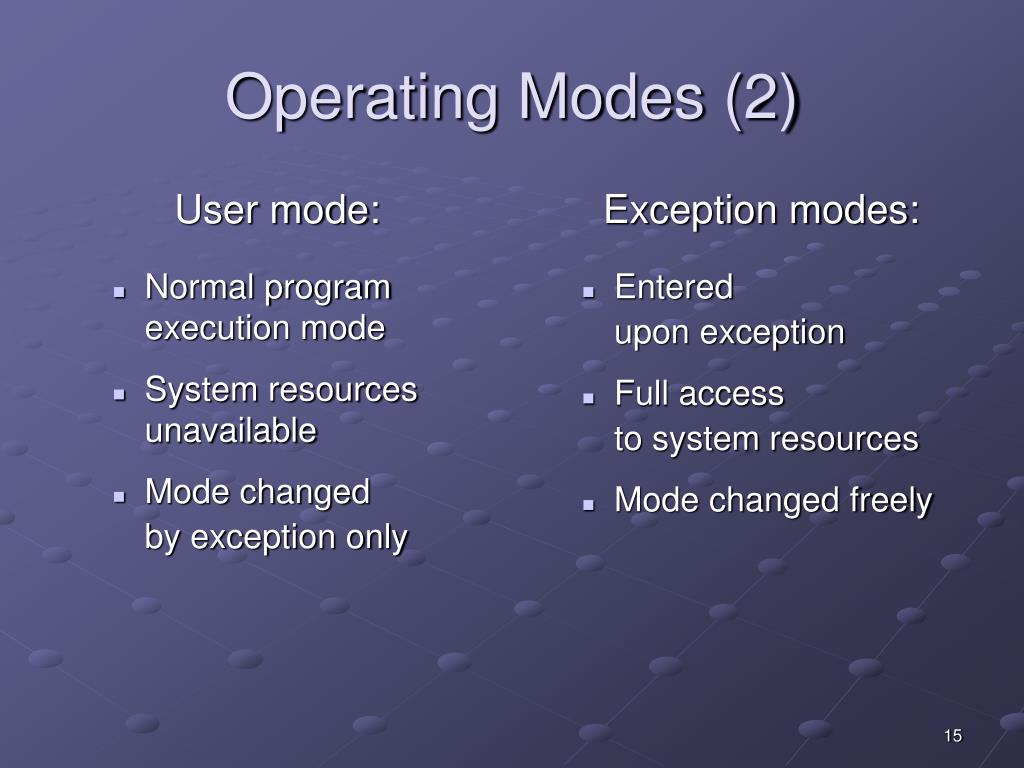 Operating Modes (2)

User mode:

- Normal program execution mode
- System resources unavailable
- Mode changed by exception only

Exception modes:

- Entered upon exception
- Full access to system resources
- Mode changed freely

15